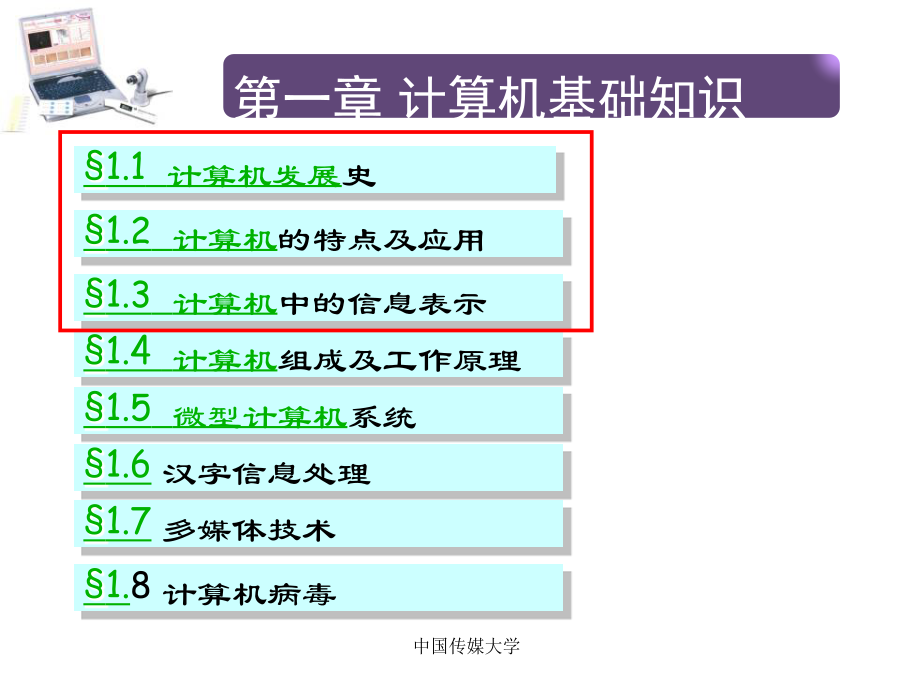 第一章 计算机基础知识

§1.1 计算机发展史

§1.2 计算机的特点及应用

§1.3 计算机中的信息表示

§1.4 计算机组成及工作原理

§1.5 微型计算机系统

§1.6 汉字信息处理

§1.7 多媒体技术

§1.8 计算机病毒

中国传媒大学